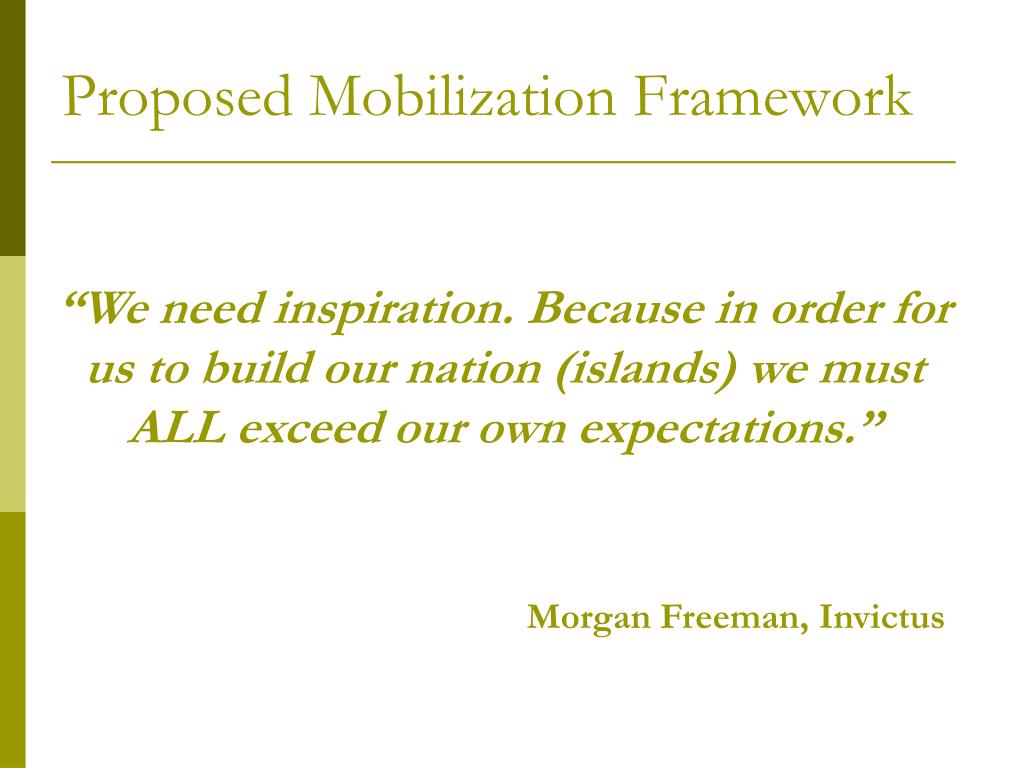 Proposed Mobilization Framework

“We need inspiration. Because in order for us to build our nation (islands) we must ALL exceed our own expectations.”

Morgan Freeman, Invictus